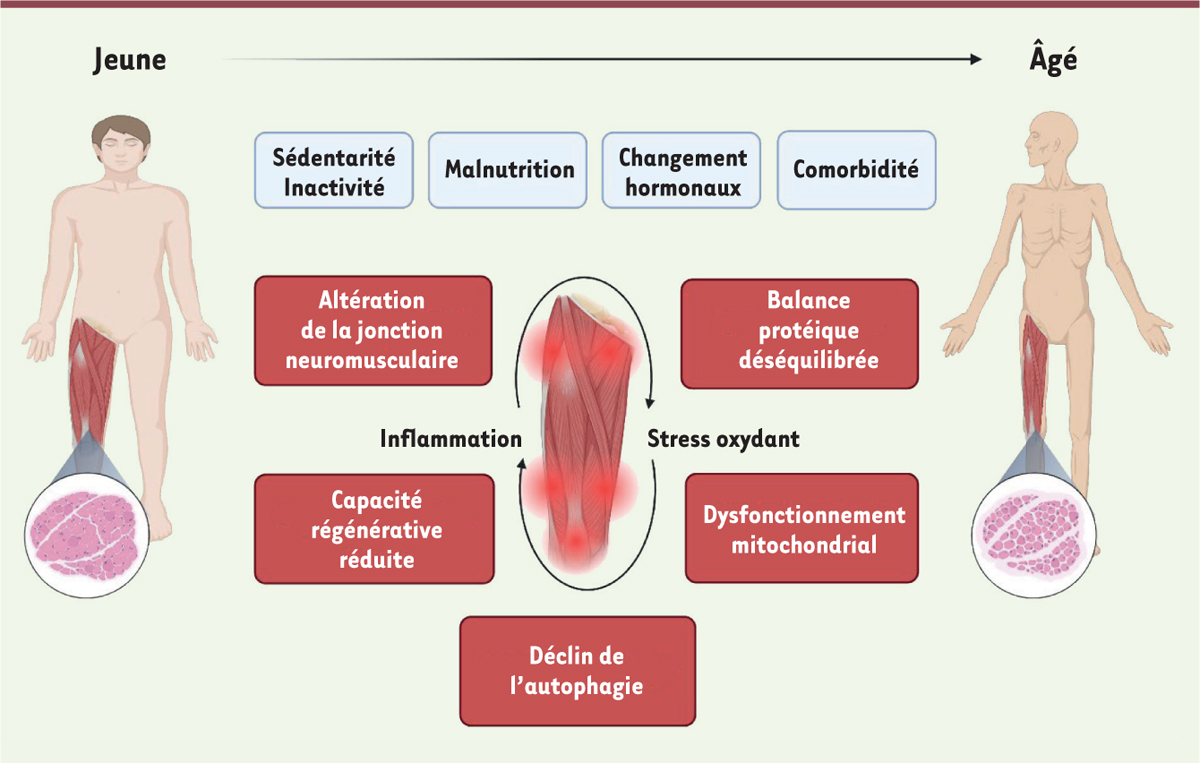 Jeune

Âgé

Sédentarité
Inactivité

Malnutrition

Changement
hormonaux

Comorbidité

Altération
de la jonction
neuromusculaire

Balance
protéique
déséquilibrée

Inflammation

Stress oxydant

Capacité
régénérative
réduite

Dysfonctionnement
mitochondrial

Déclin de
l'autophagie